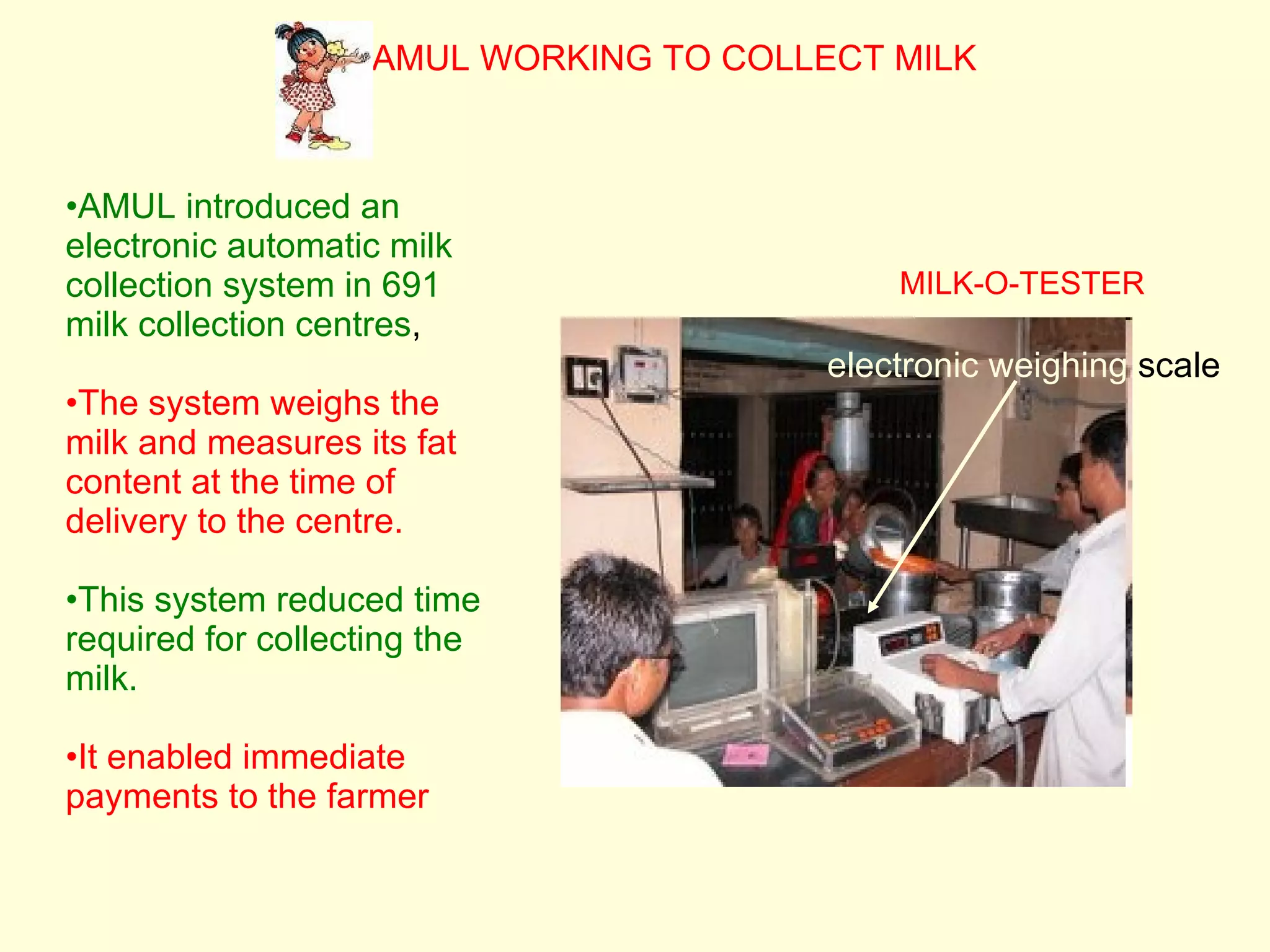 AMUL WORKING TO COLLECT MILK

•AMUL introduced an electronic automatic milk collection system in 691 milk collection centres,

•The system weighs the milk and measures its fat content at the time of delivery to the centre.

•This system reduced time required for collecting the milk.

•It enabled immediate payments to the farmer

MILK-O-TESTER

electronic weighing scale